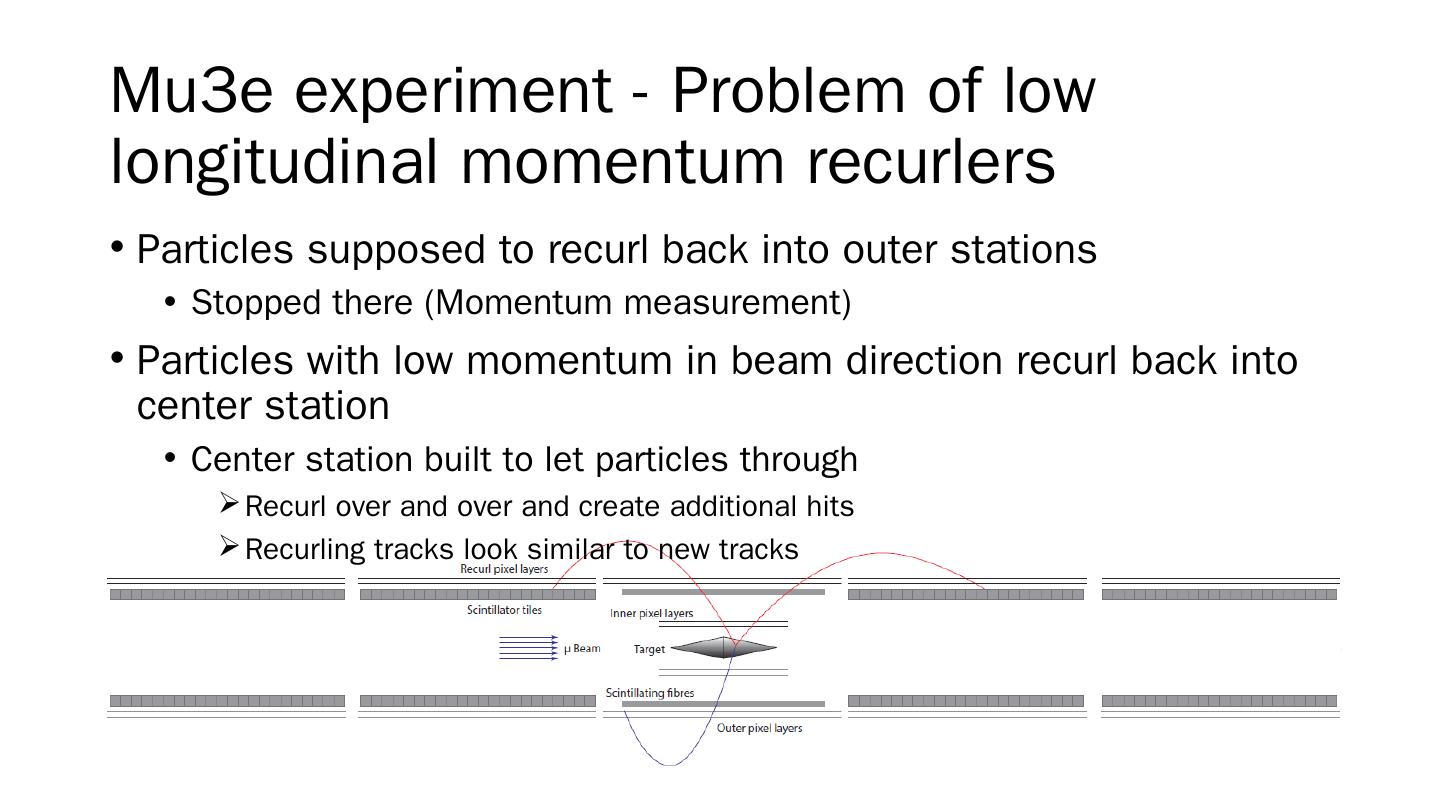 Mu3e experiment - Problem of low longitudinal momentum recurlers

• Particles supposed to recurl back into outer stations
  • Stopped there (Momentum measurement)
• Particles with low momentum in beam direction recurl back into center station
  • Center station built to let particles through
    ➢ Recurl over and over and create additional hits
    ➢ Recurling tracks look similar to new tracks

Recurl pixel layers
Scintillator tiles
Inner pixel layers
μ Beam
Target
Scintillating fibres
Outer pixel layers